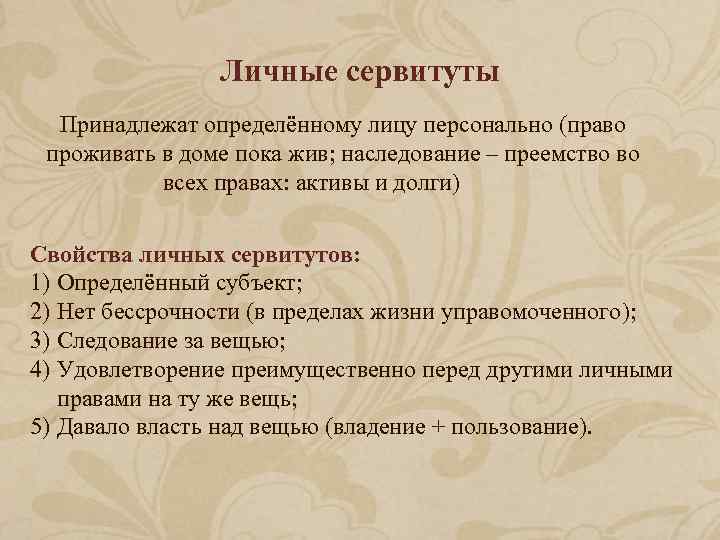 Личные сервитуты

Принадлежат определённому лицу персонально (право проживать в доме пока жив; наследование – преемство во всех правах: активы и долги)

Свойства личных сервитутов:
1) Определённый субъект;
2) Нет бессрочности (в пределах жизни управомоченного);
3) Следование за вещью;
4) Удовлетворение преимущественно перед другими личными правами на ту же вещь;
5) Давало власть над вещью (владение + пользование).